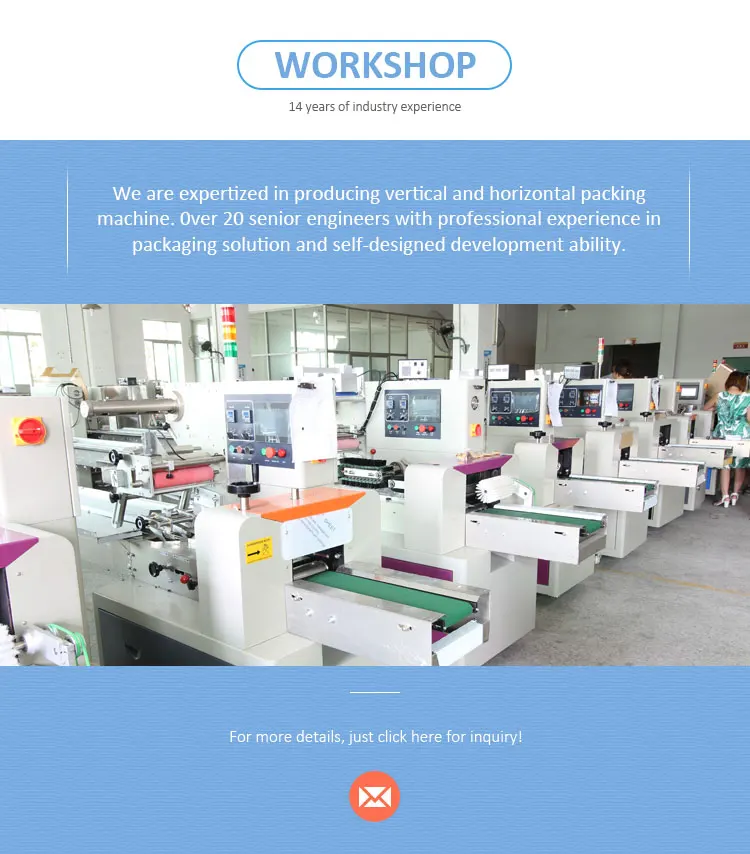 WORKSHOP

14 years of industry experience

We are expertized in producing vertical and horizontal packing machine. 0ver 20 senior engineers with professional experience in packaging solution and self-designed development ability.

For more details, just click here for inquiry!